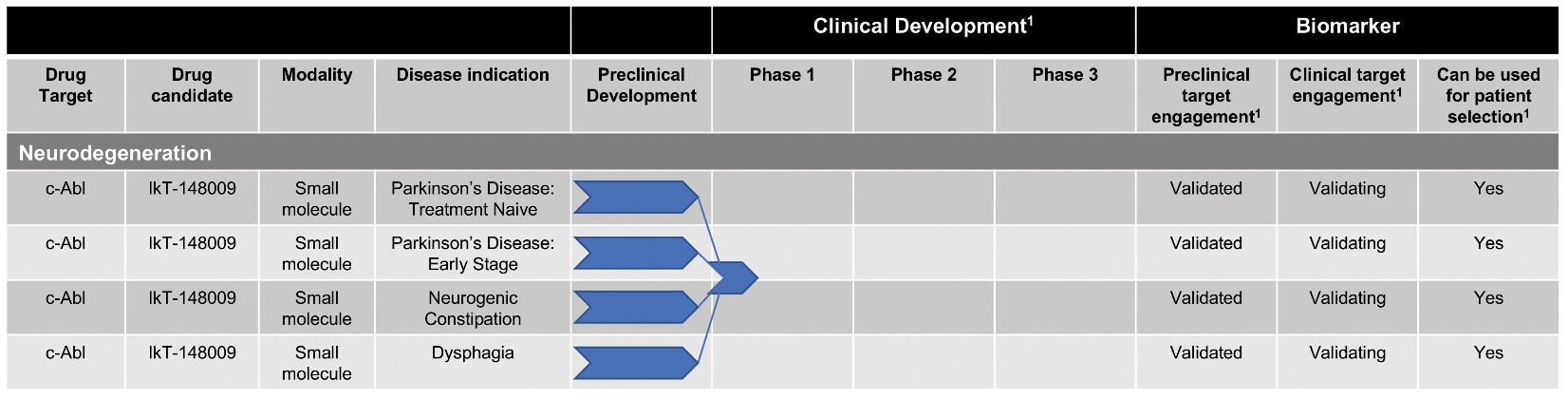 | | | | | | Clinical Development$^1$ | | | Biomarker | | |
|---|---|---|---|---|---|---|---|---|---|---|
| Drug Target | Drug candidate | Modality | Disease indication | Preclinical Development | Phase 1 | Phase 2 | Phase 3 | Preclinical target engagement$^1$ | Clinical target engagement$^1$ | Can be used for patient selection$^1$ |
| Neurodegeneration | | | | | | | | | | |
| c-Abl | IkT-148009 | Small molecule | Parkinson's Disease: Treatment Naive | | | | | Validated | Validating | Yes |
| c-Abl | IkT-148009 | Small molecule | Parkinson's Disease: Early Stage | | | | | Validated | Validating | Yes |
| c-Abl | IkT-148009 | Small molecule | Neurogenic Constipation | | | | | Validated | Validating | Yes |
| c-Abl | IkT-148009 | Small molecule | Dysphagia | | | | | Validated | Validating | Yes |